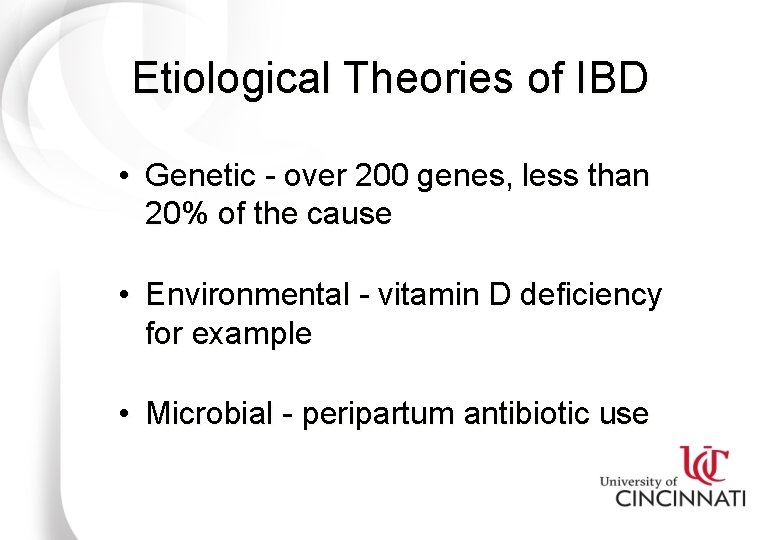 Etiological Theories of IBD

• Genetic - over 200 genes, less than 20% of the cause

• Environmental - vitamin D deficiency for example

• Microbial - peripartum antibiotic use

UC
University of
CINCINNATI